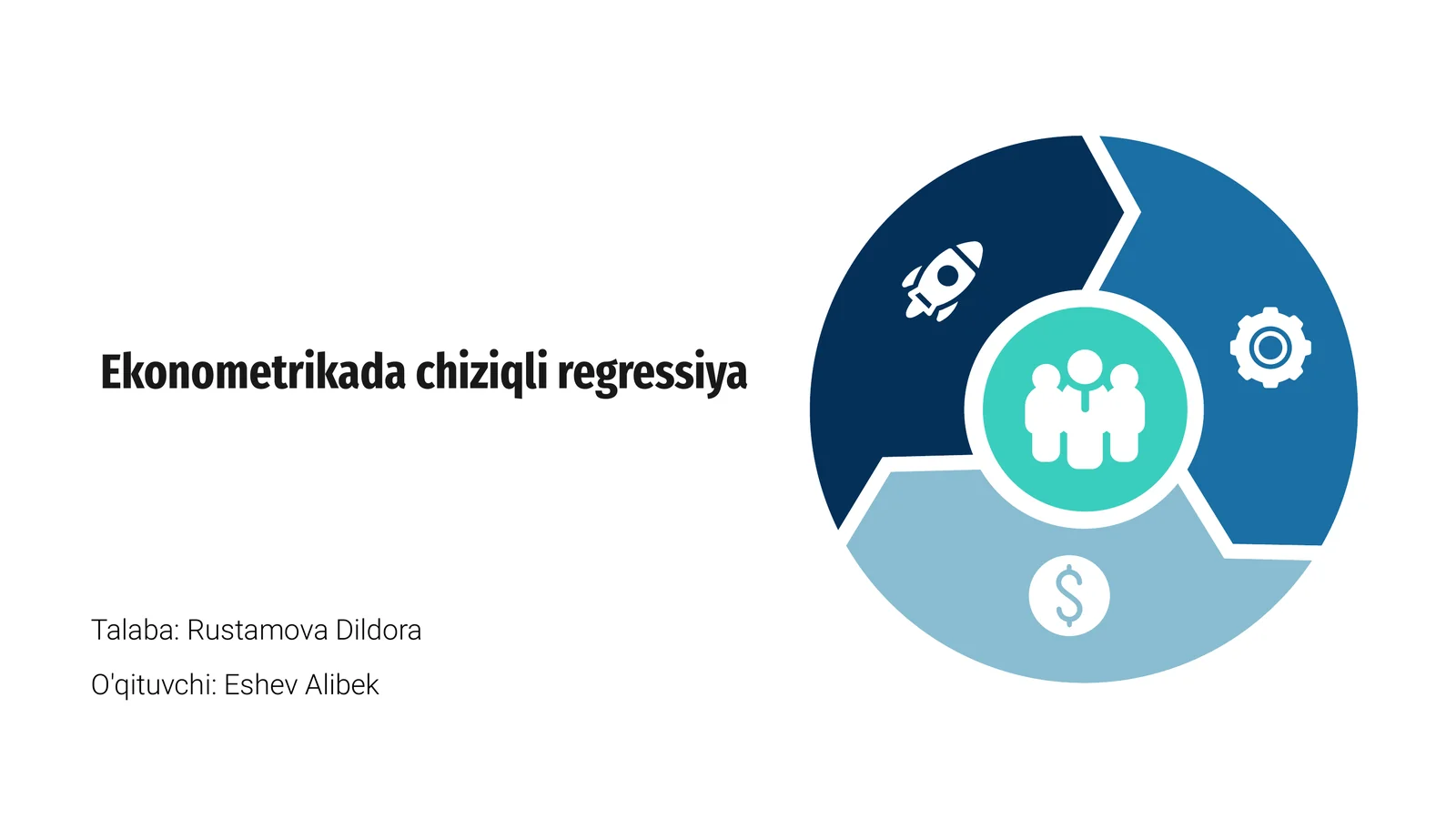 Ekonometrikada chiziqli regressiya

Talaba: Rustamova Dildora

O'qituvchi: Eshev Alibek